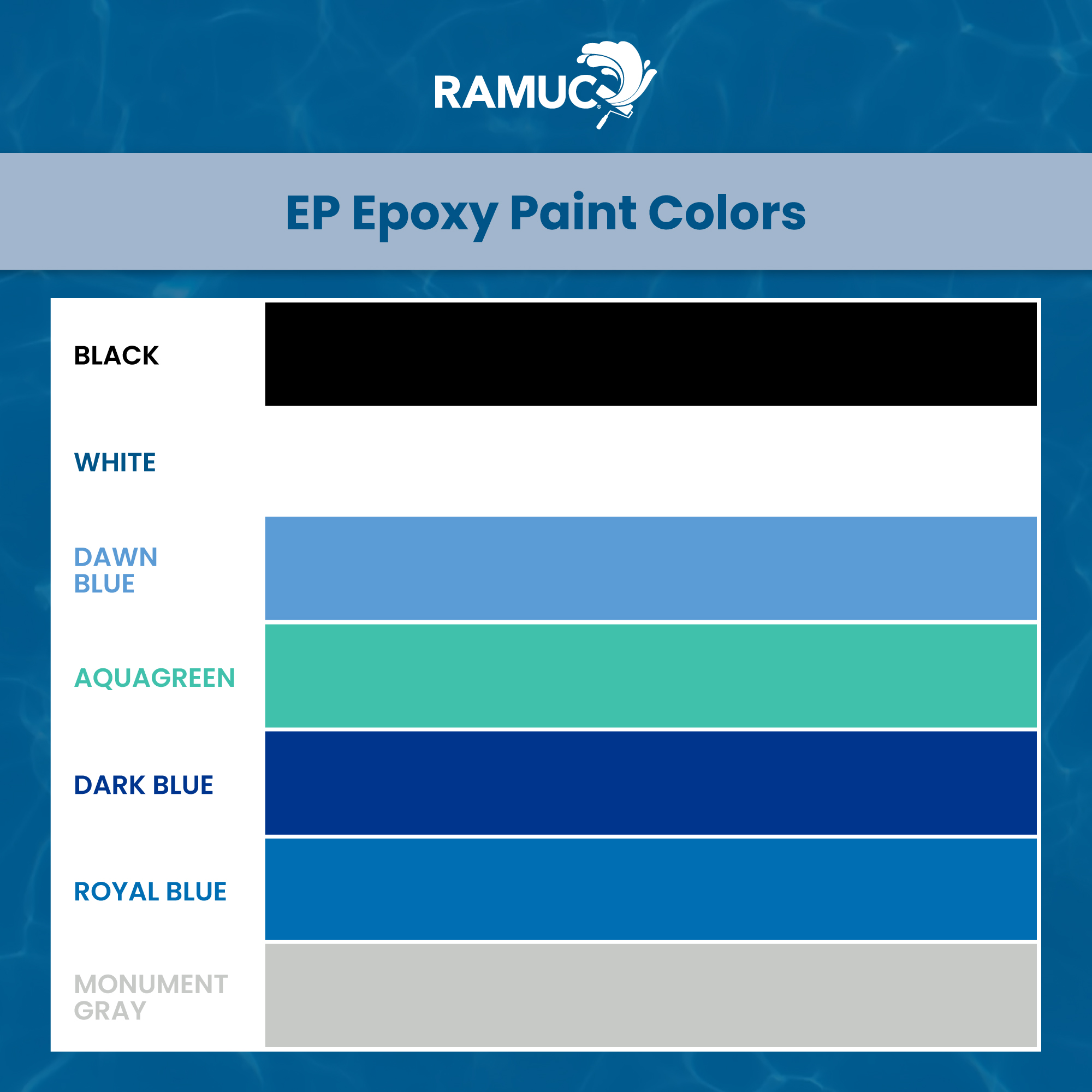 RAMUC®

EP Epoxy Paint Colors

BLACK

WHITE

DAWN BLUE

AQUAGREEN

DARK BLUE

ROYAL BLUE

MONUMENT GRAY